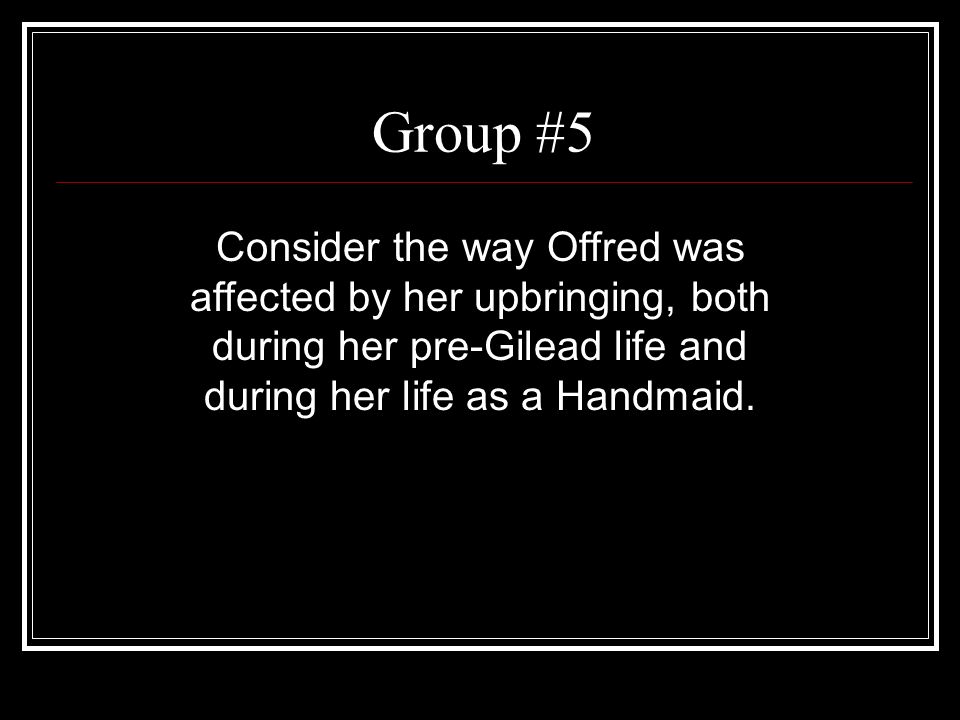 Group #5

Consider the way Offred was affected by her upbringing, both during her pre-Gilead life and during her life as a Handmaid.